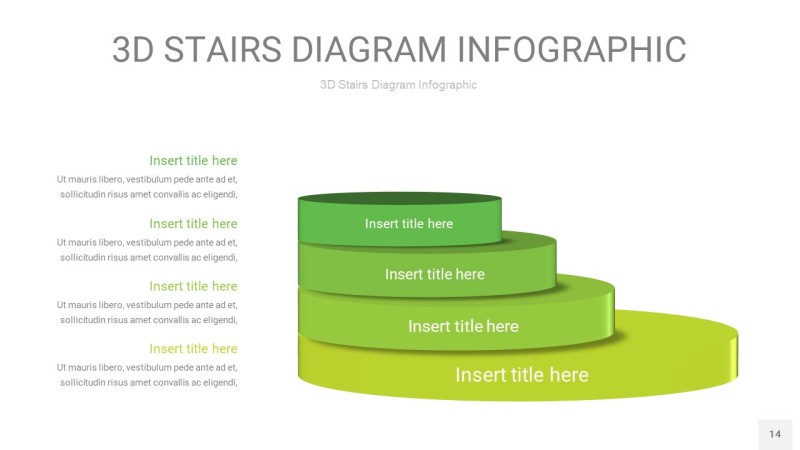 3D STAIRS DIAGRAM INFOGRAPHIC

3D Stairs Diagram Infographic

Insert title here

Ut mauris libero, vestibulum pede ante ad et, sollicitudin risus amet convallis ac eligendi,

Insert title here

Ut mauris libero, vestibulum pede ante ad et, sollicitudin risus amet convallis ac eligendi,

Insert title here

Ut mauris libero, vestibulum pede ante ad et, sollicitudin risus amet convallis ac eligendi,

Insert title here

Ut mauris libero, vestibulum pede ante ad et, sollicitudin risus amet convallis ac eligendi,

Insert title here

Insert title here

Insert title here

Insert title here

14